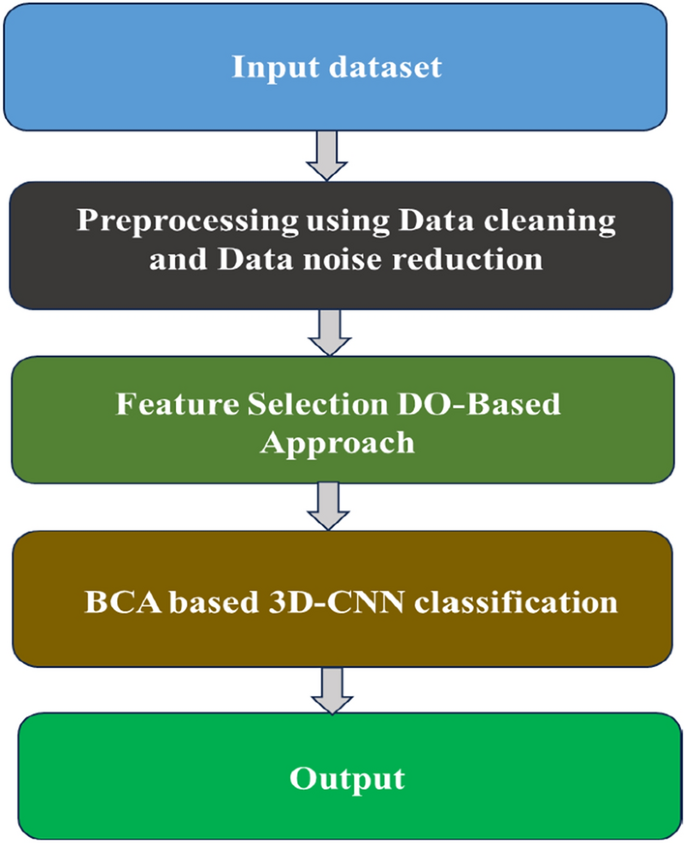 Input dataset

Preprocessing using Data cleaning and Data noise reduction

Feature Selection DO-Based Approach

BCA based 3D-CNN classification

Output